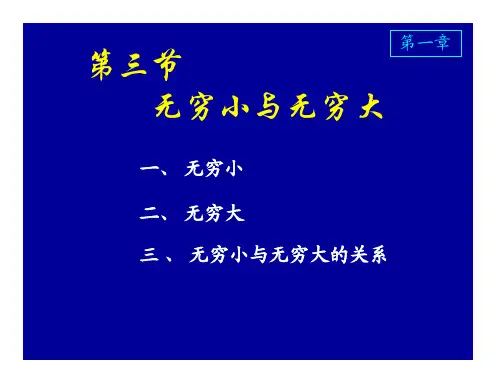 第一章

第三节
无穷小与无穷大

一、 无穷小

二、 无穷大

三、 无穷小与无穷大的关系